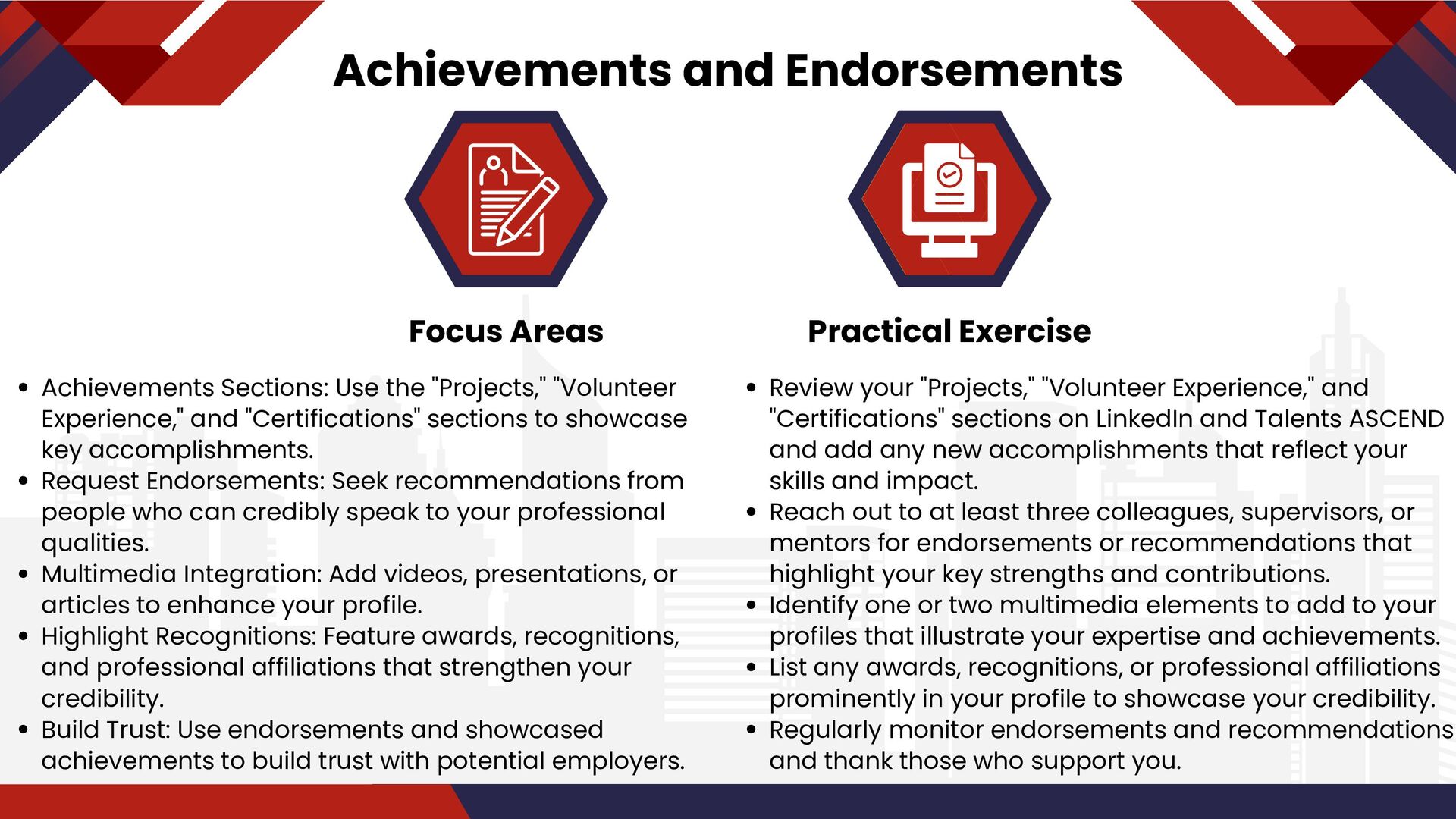 Achievements and Endorsements

Focus Areas

- Achievements Sections: Use the "Projects," "Volunteer Experience," and "Certifications" sections to showcase key accomplishments.
- Request Endorsements: Seek recommendations from people who can credibly speak to your professional qualities.
- Multimedia Integration: Add videos, presentations, or articles to enhance your profile.
- Highlight Recognitions: Feature awards, recognitions, and professional affiliations that strengthen your credibility.
- Build Trust: Use endorsements and showcased achievements to build trust with potential employers.

Practical Exercise

- Review your "Projects," "Volunteer Experience," and "Certifications" sections on LinkedIn and Talents ASCEND and add any new accomplishments that reflect your skills and impact.
- Reach out to at least three colleagues, supervisors, or mentors for endorsements or recommendations that highlight your key strengths and contributions.
- Identify one or two multimedia elements to add to your profiles that illustrate your expertise and achievements.
- List any awards, recognitions, or professional affiliations prominently in your profile to showcase your credibility.
- Regularly monitor endorsements and recommendations and thank those who support you.